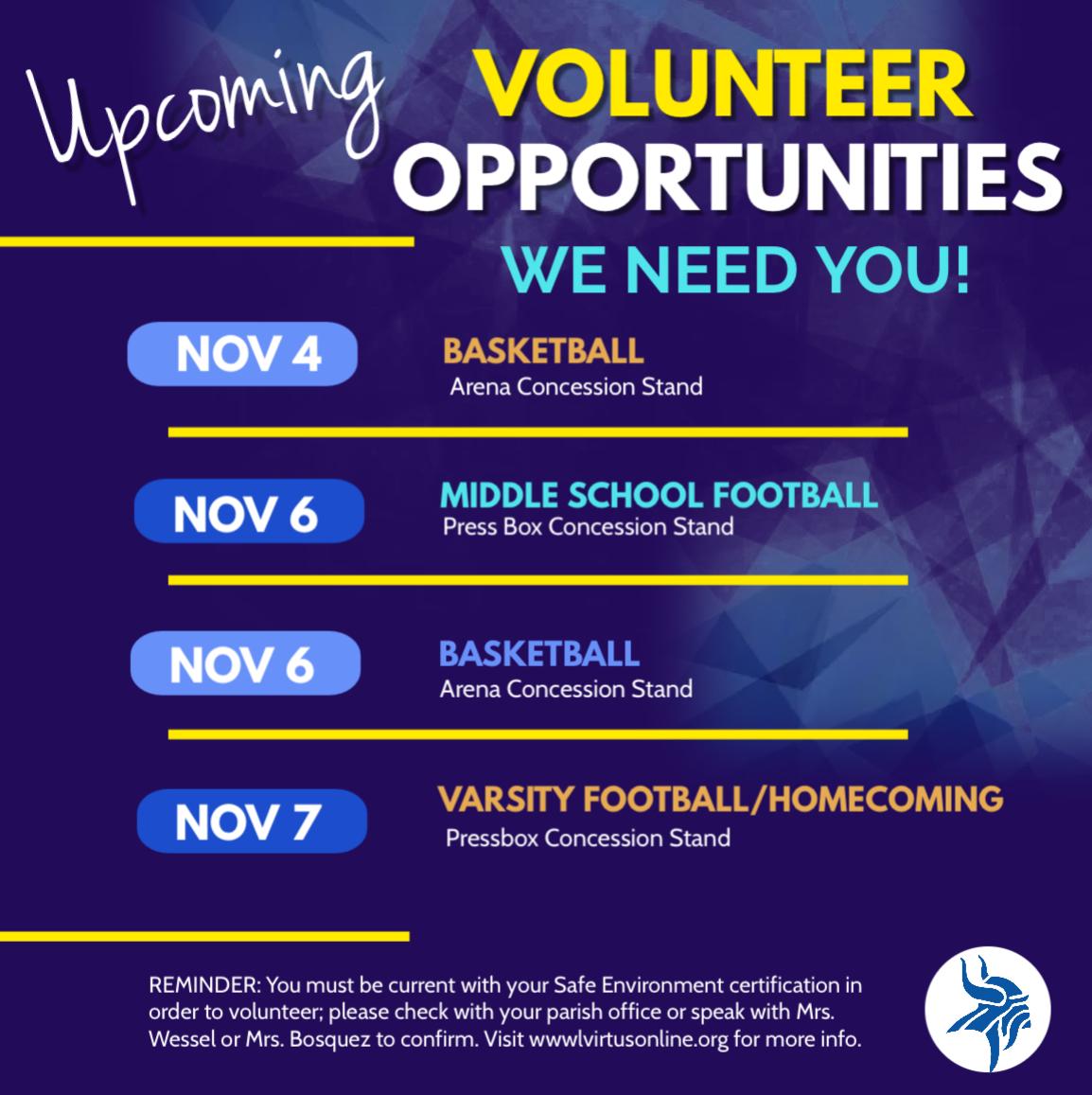 Upcoming VOLUNTEER OPPORTUNITIES

WE NEED YOU!

NOV 4 BASKETBALL
Arena Concession Stand

NOV 6 MIDDLE SCHOOL FOOTBALL
Press Box Concession Stand

NOV 6 BASKETBALL
Arena Concession Stand

NOV 7 VARSITY FOOTBALL/HOMECOMING
Pressbox Concession Stand

REMINDER: You must be current with your Safe Environment certification in order to volunteer; please check with your parish office or speak with Mrs. Wessel or Mrs. Bosquez to confirm. Visit wwwlvirtusonline.org for more info.